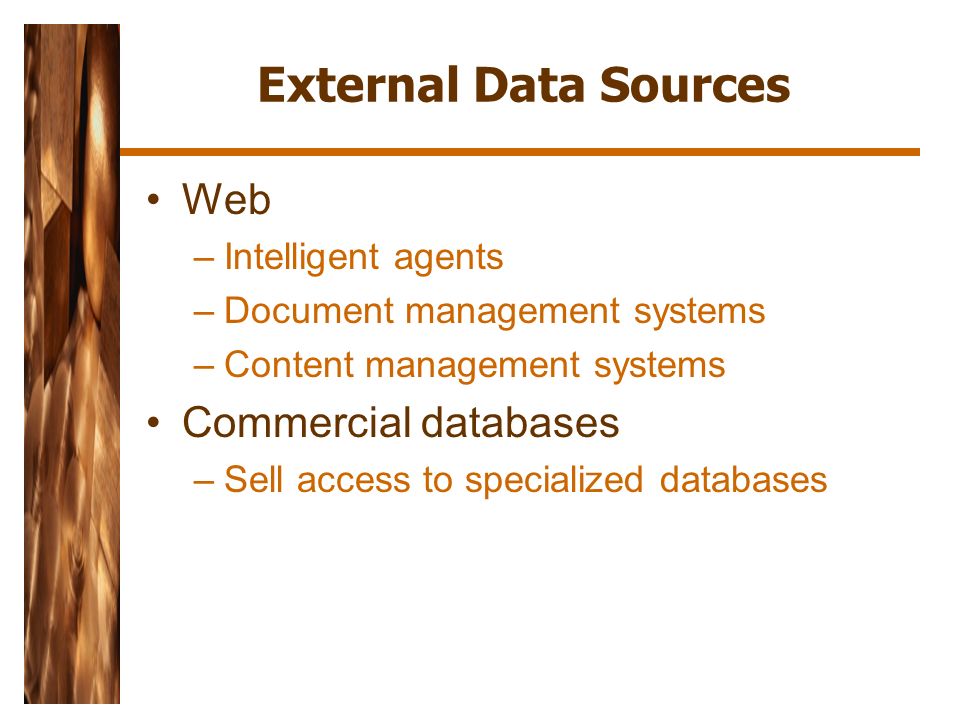 External Data Sources

• Web
– Intelligent agents
– Document management systems
– Content management systems
• Commercial databases
– Sell access to specialized databases